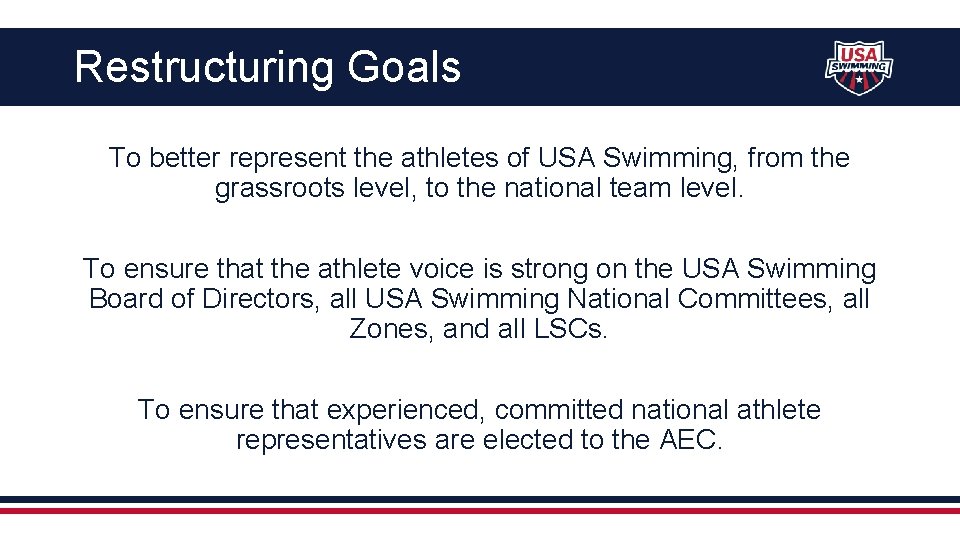 Restructuring Goals

USA SWIMMING

To better represent the athletes of USA Swimming, from the grassroots level, to the national team level.

To ensure that the athlete voice is strong on the USA Swimming Board of Directors, all USA Swimming National Committees, all Zones, and all LSCs.

To ensure that experienced, committed national athlete representatives are elected to the AEC.